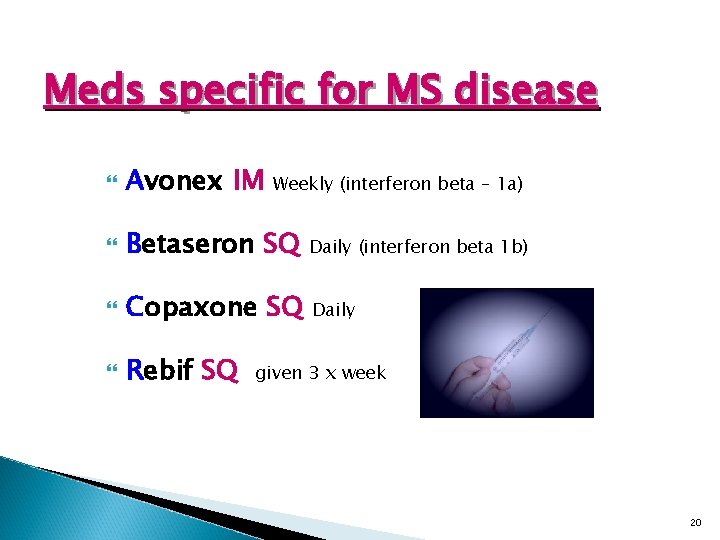 Meds specific for MS disease

Avonex IM Weekly (interferon beta – 1a)

Betaseron SQ Daily (interferon beta 1b)

Copaxone SQ Daily

Rebif SQ given 3 x week

20